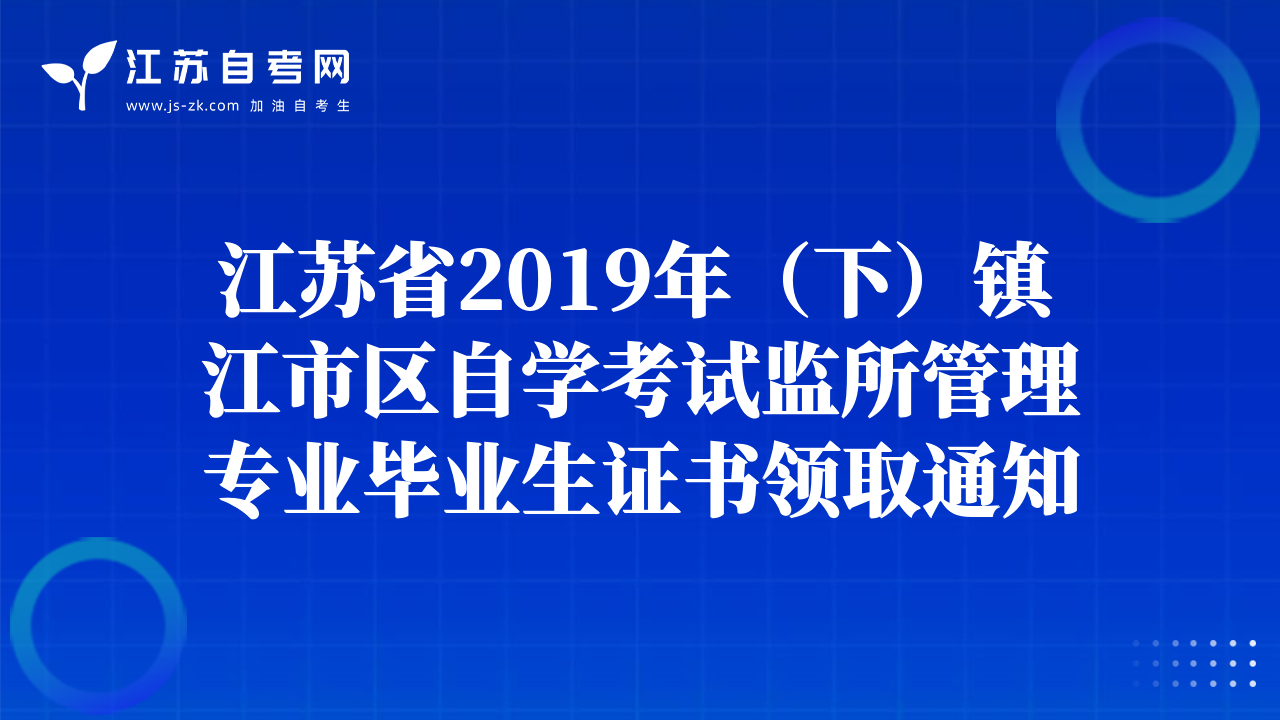 江苏自考网
www.js-zk.com 加油自考生

江苏省2019年（下）镇江市区自学考试监所管理专业毕业生证书领取通知